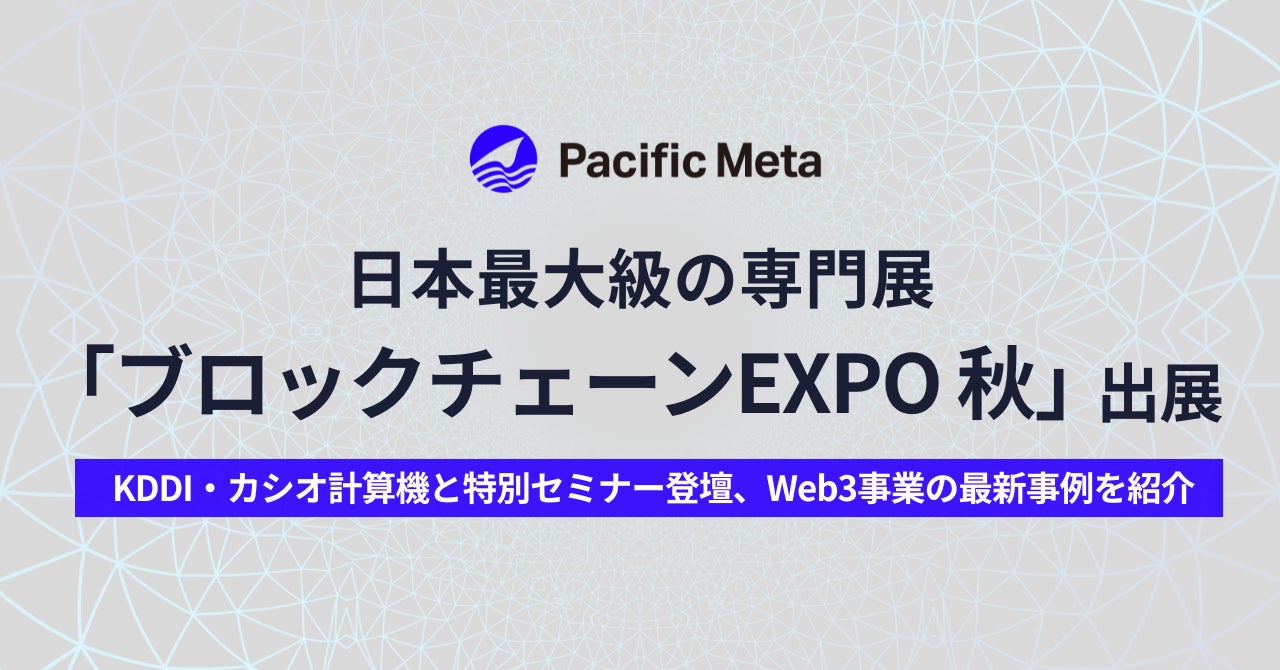 Pacific Meta

日本最大級の専門展
「ブロックチェーンEXPO 秋」出展

KDDI・カシオ計算機と特別セミナー登壇、Web3事業の最新事例を紹介